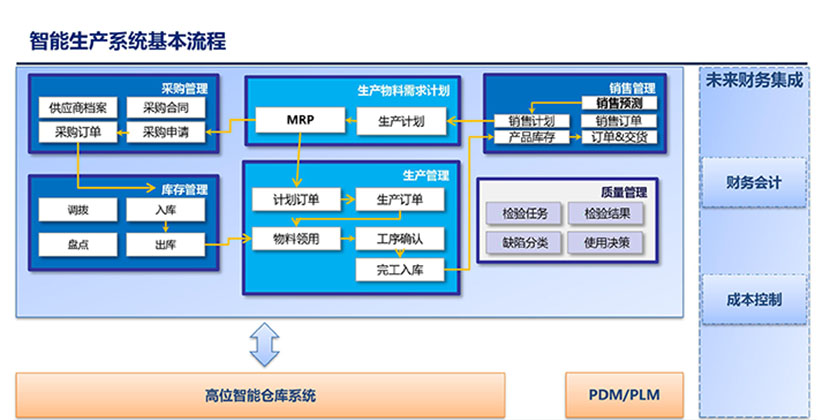 智能生产系统基本流程

采购管理
供应商档案
采购合同
采购订单
采购申请

生产物料需求计划
MRP
生产计划

销售管理
销售预测
销售计划
销售订单
产品库存
订单&交货

库存管理
调拨
入库
盘点
出库

生产管理
计划订单
生产订单
物料领用
工序确认
完工入库

质量管理
检验任务
检验结果
缺陷分类
使用决策

未来财务集成
财务会计
成本控制

高位智能仓库系统

PDM/PLM